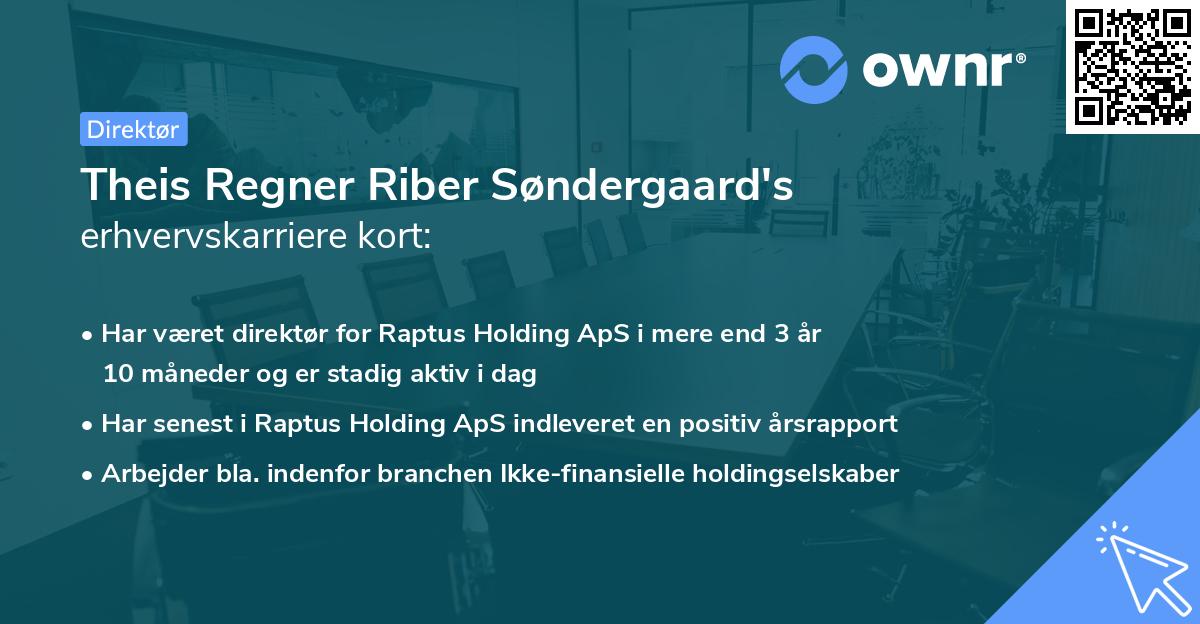 ownr®

Direktør

Theis Regner Riber Søndergaard's erhvervskarriere kort:

• Har været direktør for Raptus Holding ApS i mere end 3 år 10 måneder og er stadig aktiv i dag

• Har senest i Raptus Holding ApS indleveret en positiv årsrapport

• Arbejder bla. indenfor branchen Ikke-finansielle holdingselskaber